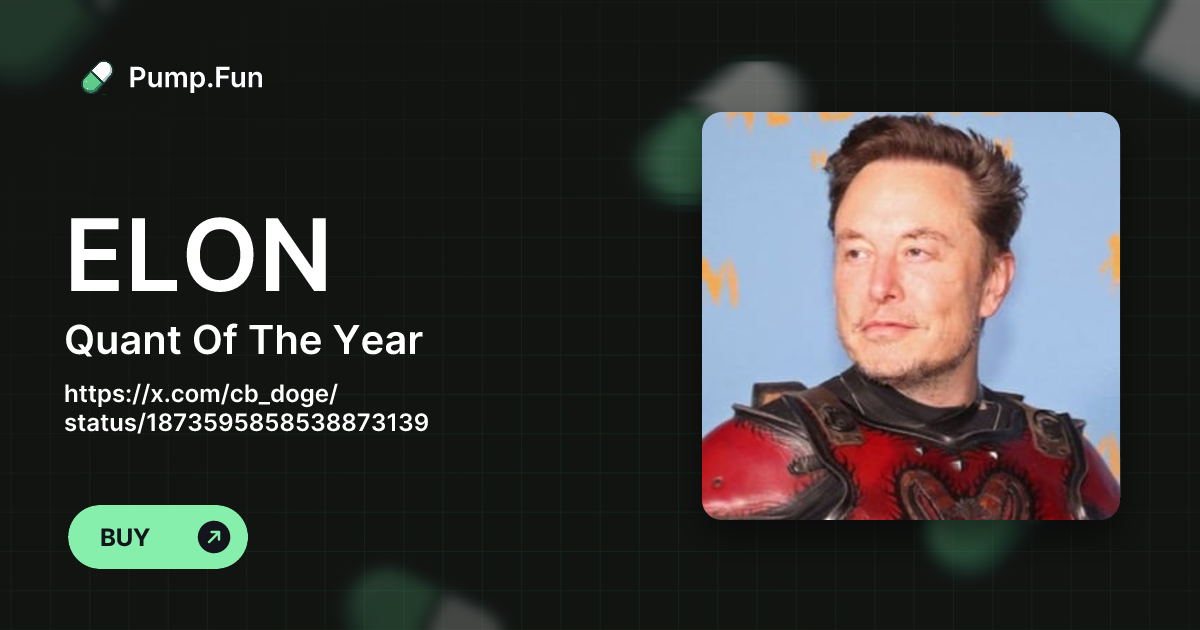 Pump.Fun

ELON

Quant Of The Year

https://x.com/cb_doge/status/1873595858538873139

BUY